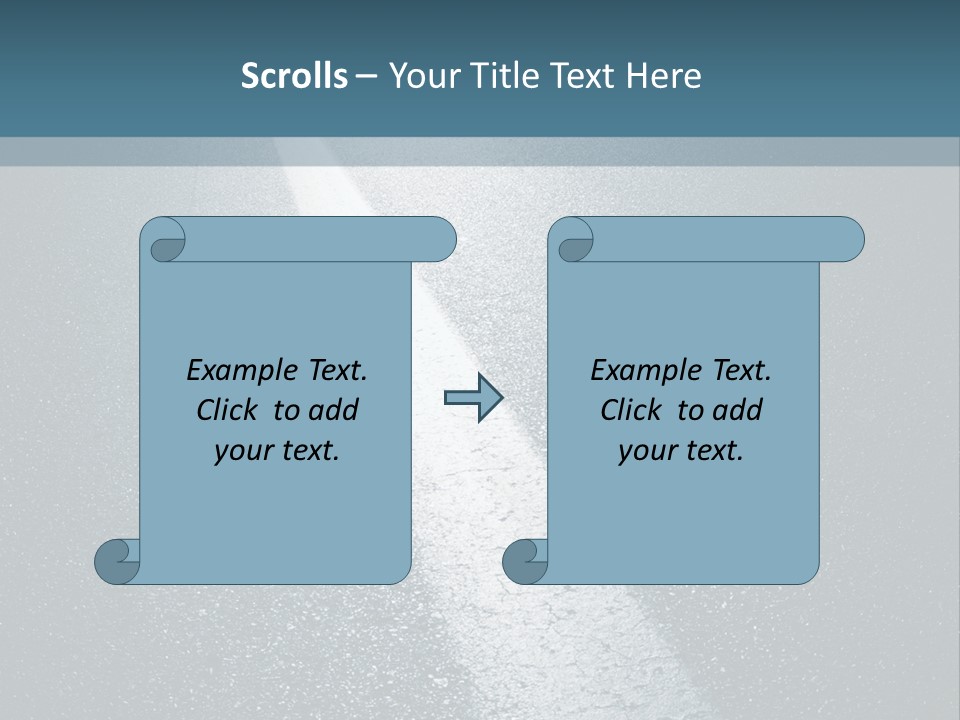 Scrolls – Your Title Text Here

Example Text. Click to add your text.

Example Text. Click to add your text.